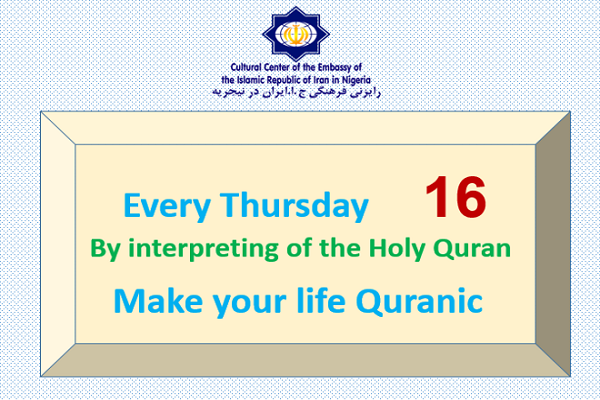 Cultural Center of the Embassy of the Islamic Republic of Iran in Nigeria
رایزنی فرهنگی ج.ا.ایران در نیجریه

Every Thursday 16

By interpreting of the Holy Quran

Make your life Quranic